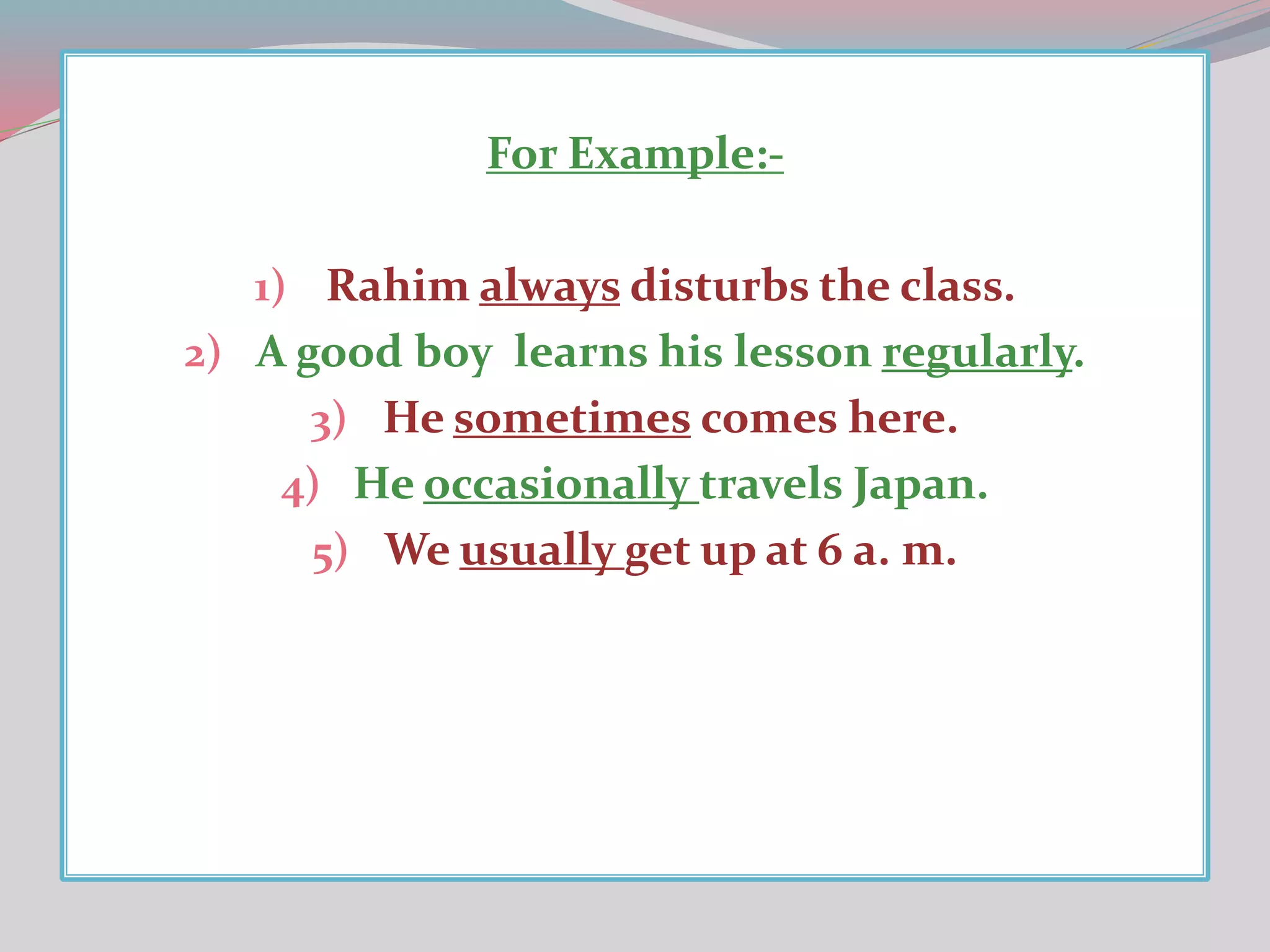 For Example:-

1) Rahim always disturbs the class.
2) A good boy learns his lesson regularly.
3) He sometimes comes here.
4) He occasionally travels Japan.
5) We usually get up at 6 a. m.